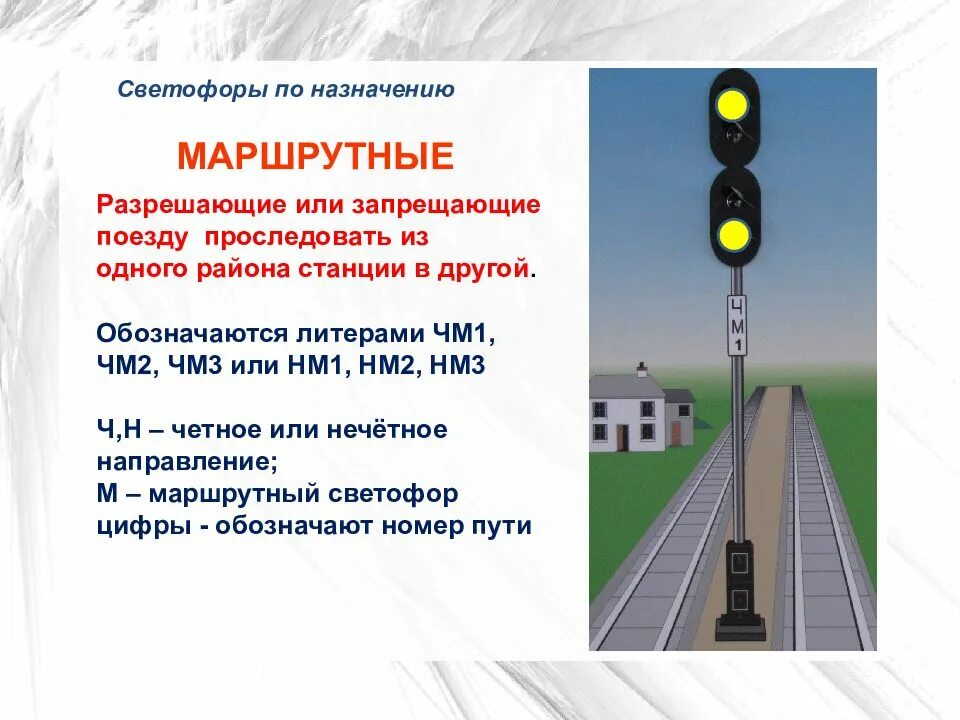 Светофоры по назначению

МАРШРУТНЫЕ

Разрешающие или запрещающие поезду проследовать из одного района станции в другой.

Обозначаются литерами ЧМ1, ЧМ2, ЧМ3 или НМ1, НМ2, НМ3

Ч,Н – четное или нечётное направление;
М – маршрутный светофор
цифры - обозначают номер пути

Ч
М
1